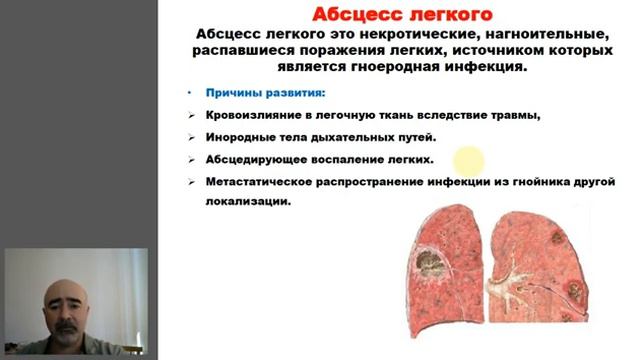 Абсцесс легкого

Абсцесс легкого это некротические, нагноительные, распавшиеся поражения легких, источником которых является гноеродная инфекция.

• Причины развития:

➢ Кровоизлияние в легочную ткань вследствие травмы,

➢ Инородные тела дыхательных путей.

➢ Абсцедирующее воспаление легких.

➢ Метастатическое распространение инфекции из гнойника другой локализации.